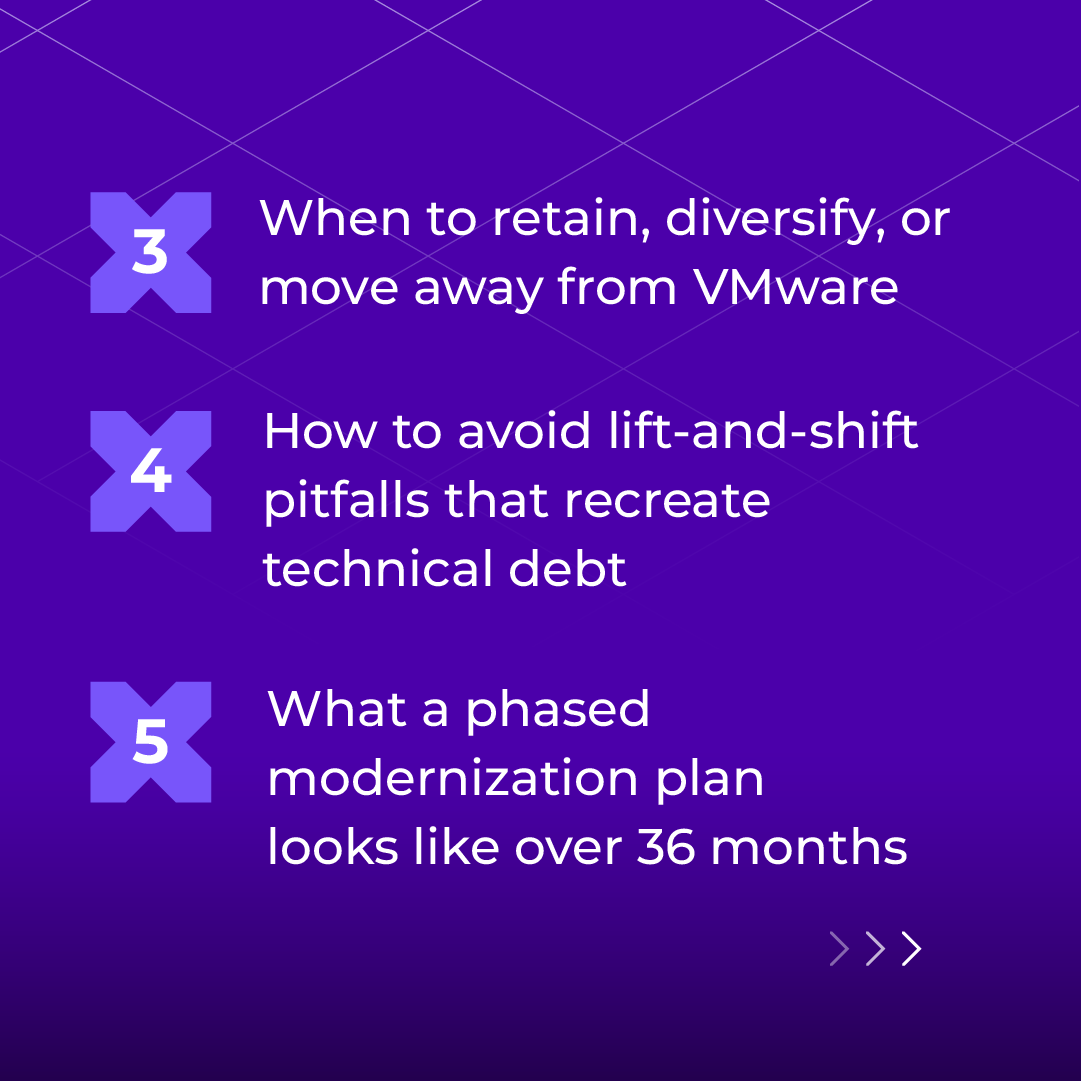 3 When to retain, diversify, or move away from VMware

4 How to avoid lift-and-shift pitfalls that recreate technical debt

5 What a phased modernization plan looks like over 36 months

>>>